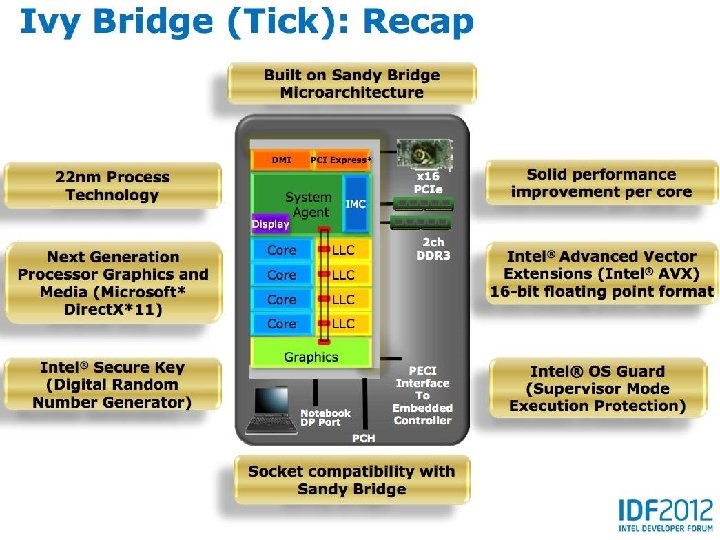 Ivy Bridge (Tick): Recap

Built on Sandy Bridge Microarchitecture

22nm Process Technology

Next Generation Processor Graphics and Media (Microsoft* DirectX*11)

Intel® Secure Key (Digital Random Number Generator)

DMI

PCI Express*

System Agent

IMC

Display

Core

LLC

Core

LLC

Core

LLC

Core

LLC

Graphics

x16 PCIe

2ch DDR3

PECI Interface To Embedded Controller

Notebook DP Port

PCH

Solid performance improvement per core

Intel® Advanced Vector Extensions (Intel® AVX) 16-bit floating point format

Intel® OS Guard (Supervisor Mode Execution Protection)

Socket compatibility with Sandy Bridge

IDF2012
INTEL DEVELOPER FORUM